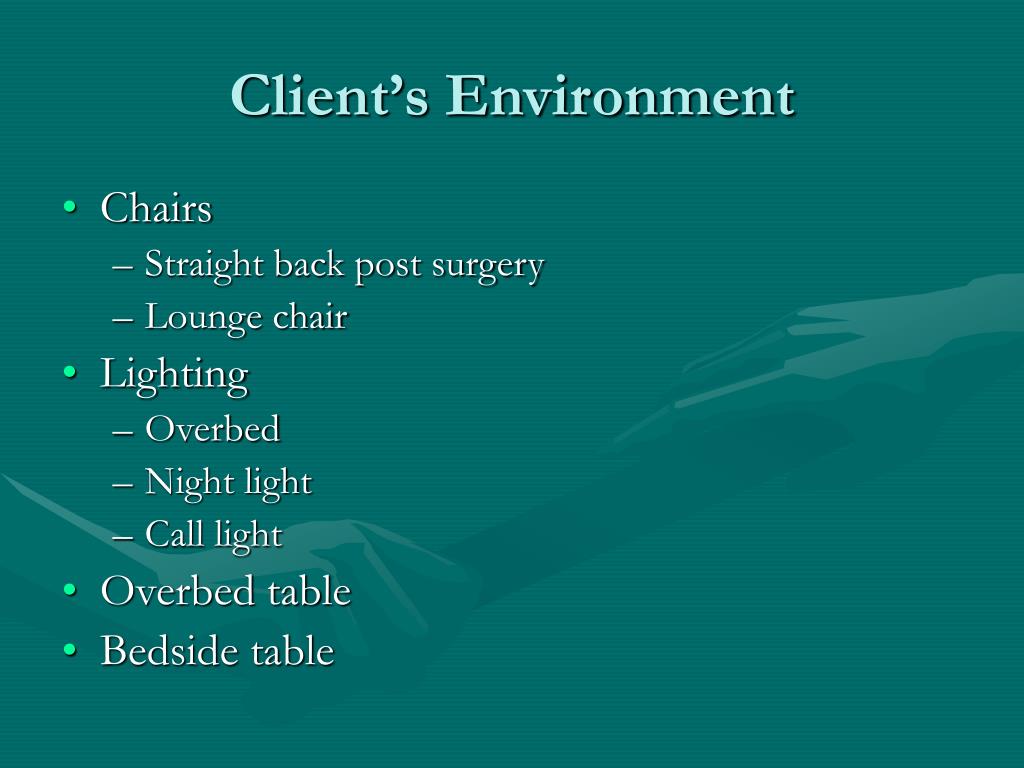 Client’s Environment

• Chairs
– Straight back post surgery
– Lounge chair
• Lighting
– Overbed
– Night light
– Call light
• Overbed table
• Bedside table